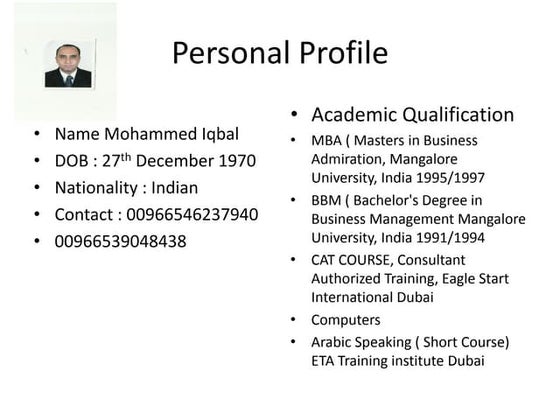 Personal Profile

• Name Mohammed Iqbal
• DOB : 27$^{th}$ December 1970
• Nationality : Indian
• Contact : 00966546237940
• 00966539048438

• Academic Qualification
• MBA ( Masters in Business Admiration, Mangalore University, India 1995/1997
• BBM ( Bachelor's Degree in Business Management Mangalore University, India 1991/1994
• CAT COURSE, Consultant Authorized Training, Eagle Start International Dubai
• Computers
• Arabic Speaking ( Short Course) ETA Training institute Dubai